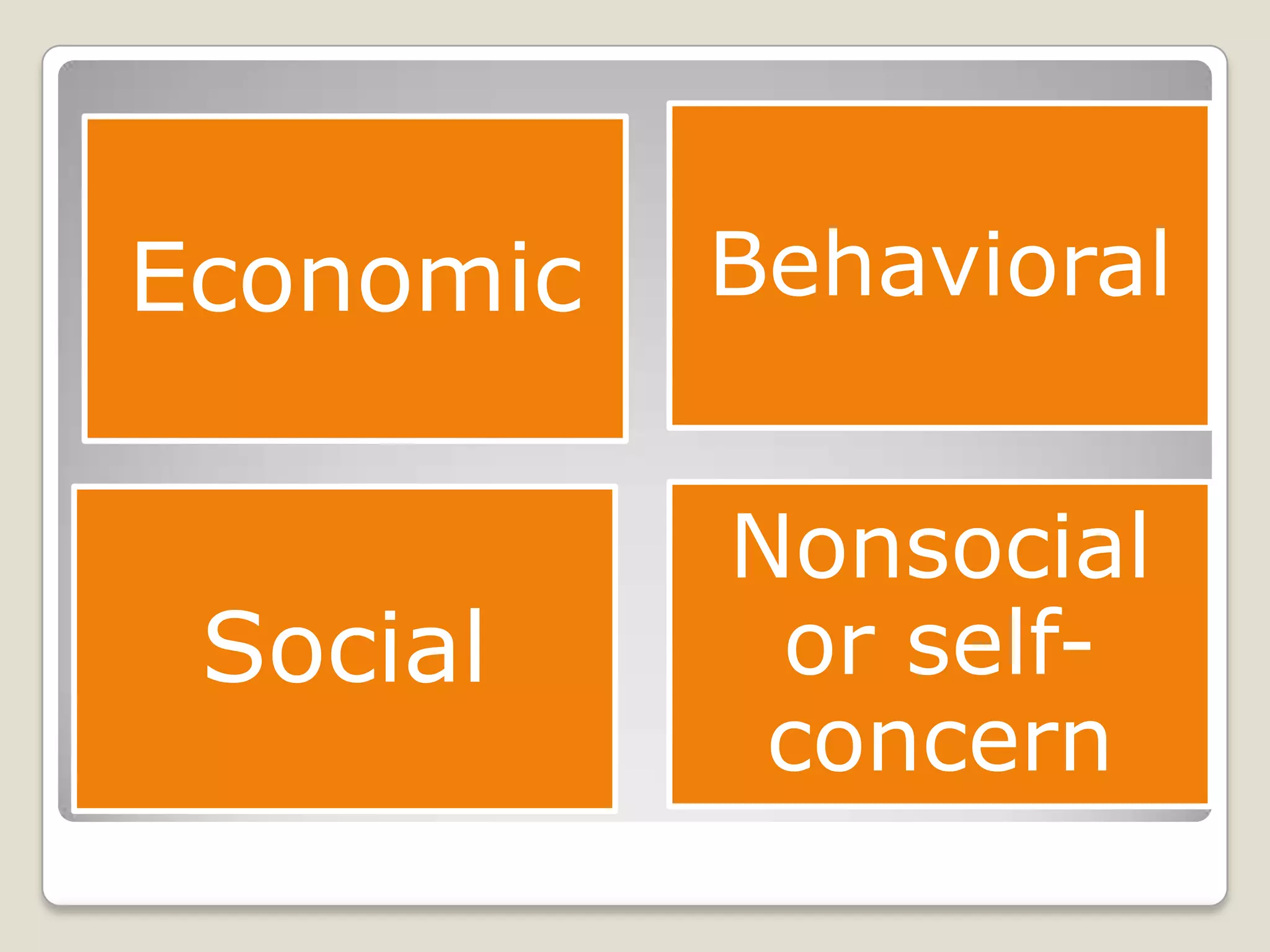 Economic

Behavioral

Social

Nonsocial or self-concern